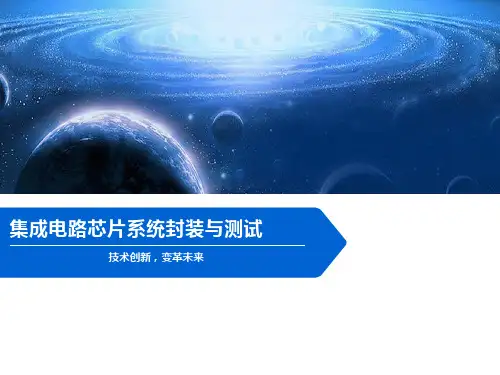 集成电路芯片系统封装与测试

技术创新，变革未来